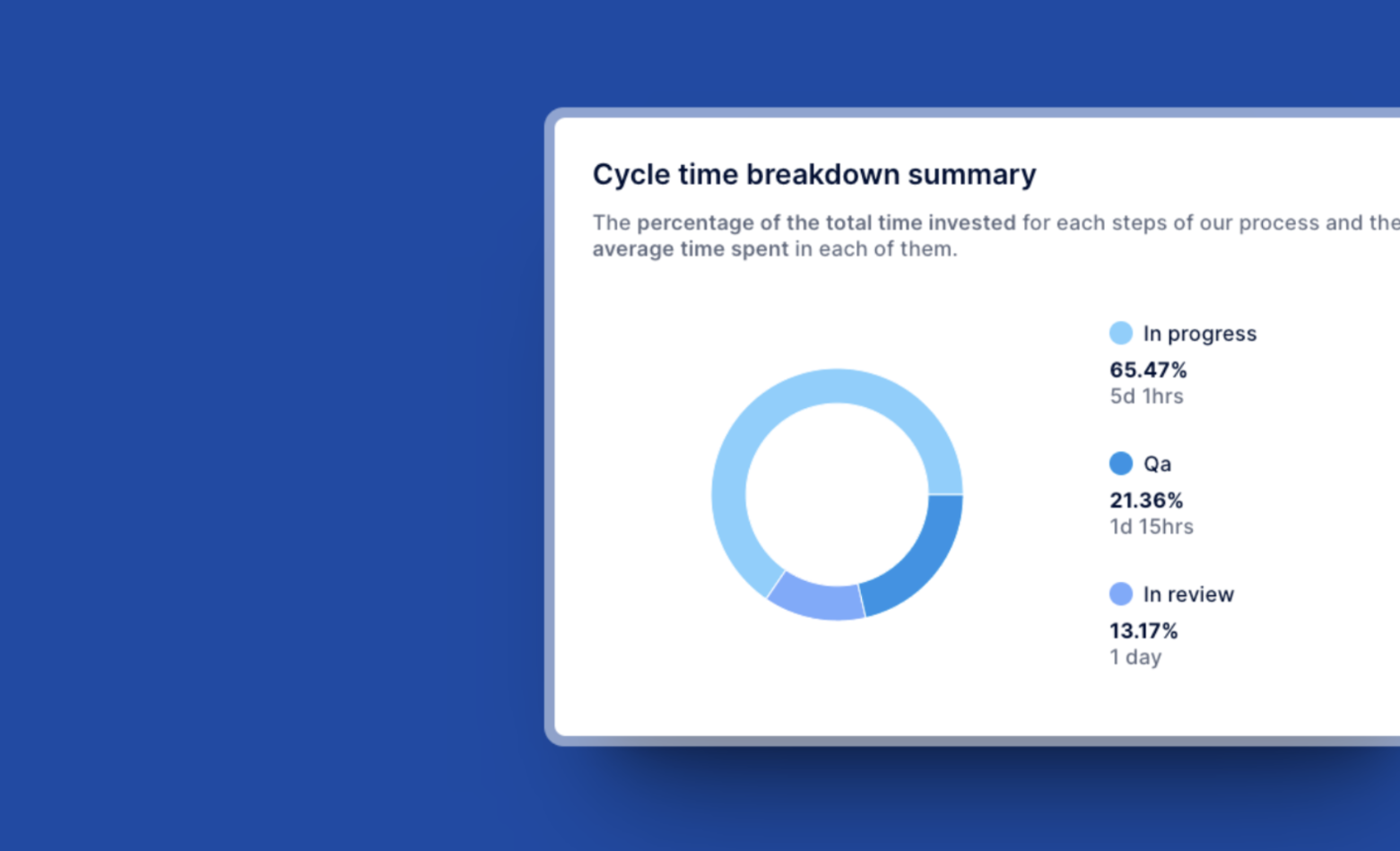 Cycle time breakdown summary

The percentage of the total time invested for each steps of our process and the average time spent in each of them.

In progress
65.47%
5d 1hrs

Qa
21.36%
1d 15hrs

In review
13.17%
1 day